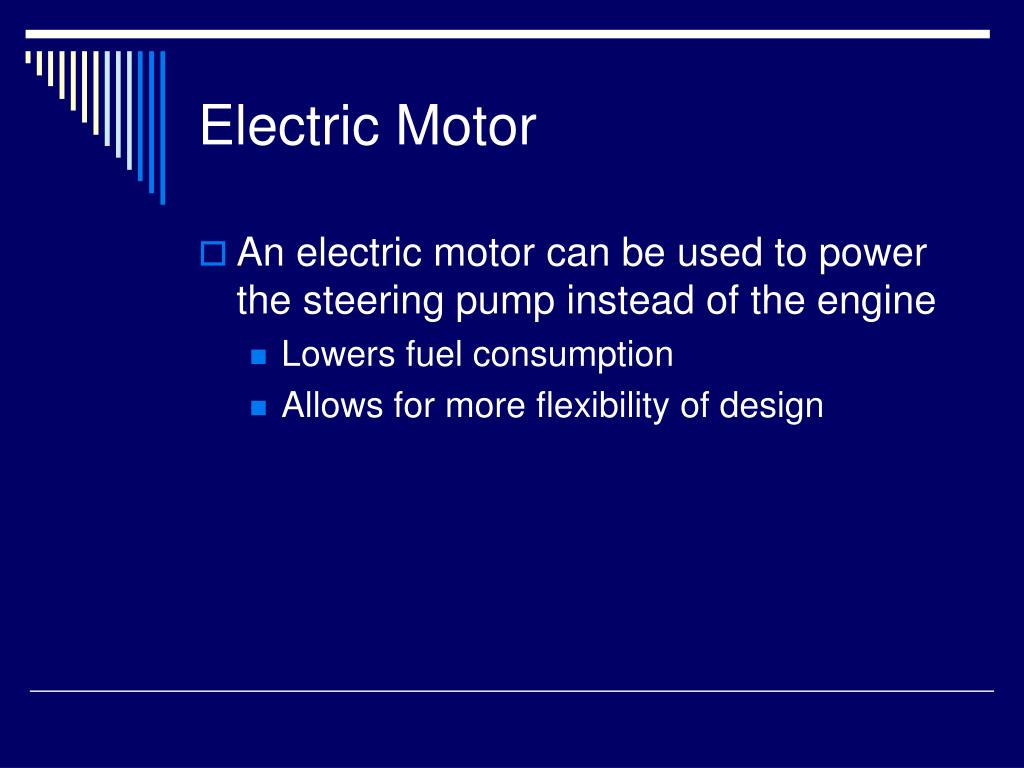 Electric Motor

An electric motor can be used to power the steering pump instead of the engine

Lowers fuel consumption

Allows for more flexibility of design